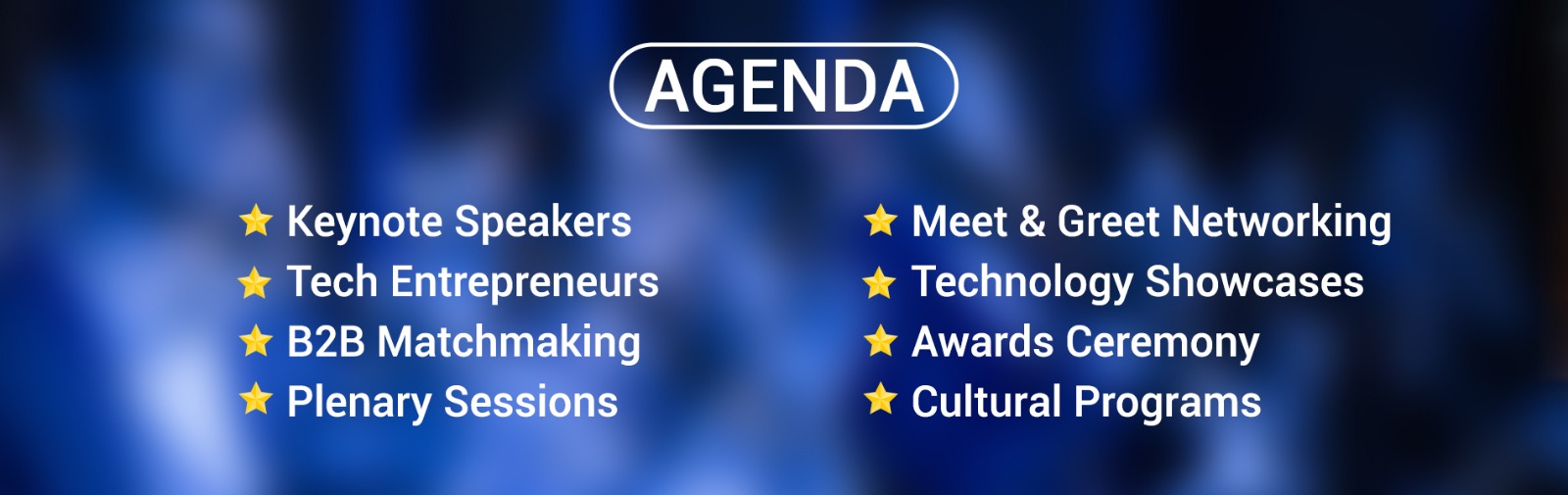 AGENDA

Keynote Speakers
Tech Entrepreneurs
B2B Matchmaking
Plenary Sessions

Meet & Greet Networking
Technology Showcases
Awards Ceremony
Cultural Programs